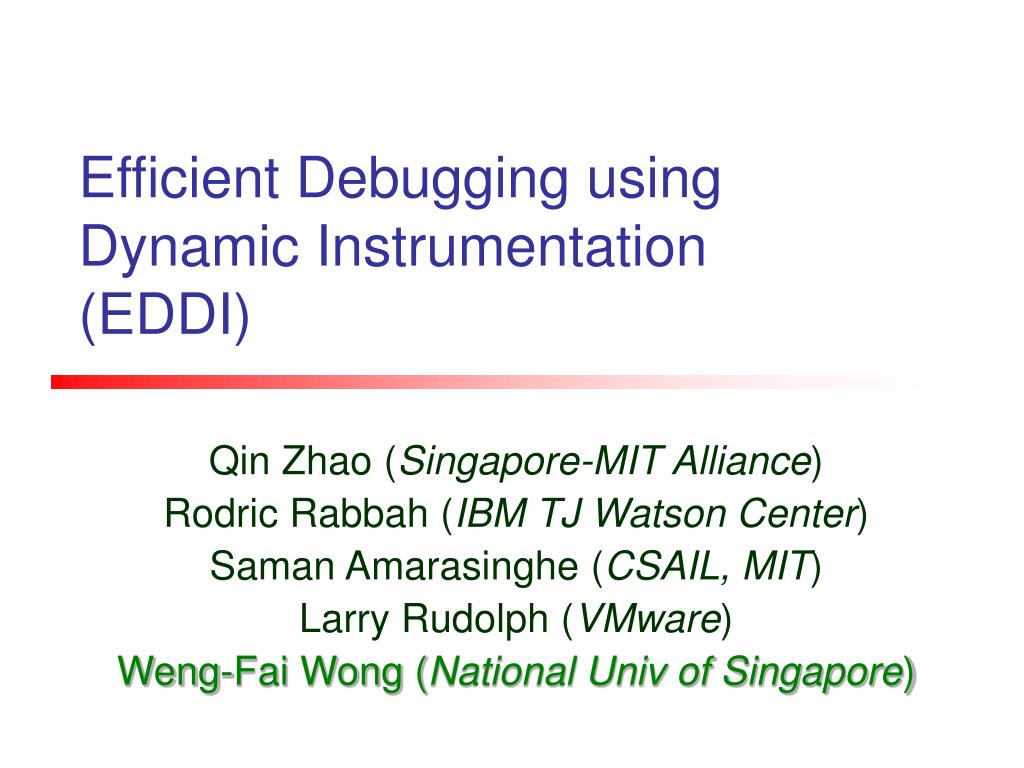 Efficient Debugging using Dynamic Instrumentation (EDDI)

Qin Zhao (Singapore-MIT Alliance)
Rodric Rabbah (IBM TJ Watson Center)
Saman Amarasinghe (CSAIL, MIT)
Larry Rudolph (VMware)
Weng-Fai Wong (National Univ of Singapore)